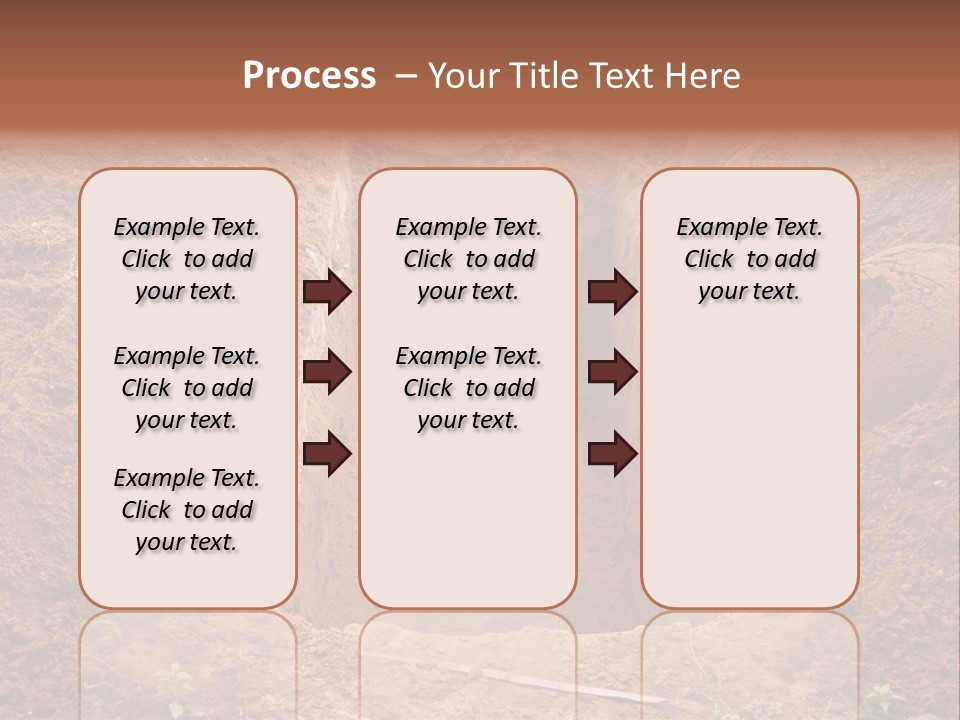 Process – Your Title Text Here

Example Text. Click to add your text.

Example Text. Click to add your text.

Example Text. Click to add your text.

Example Text. Click to add your text.

Example Text. Click to add your text.

Example Text. Click to add your text.